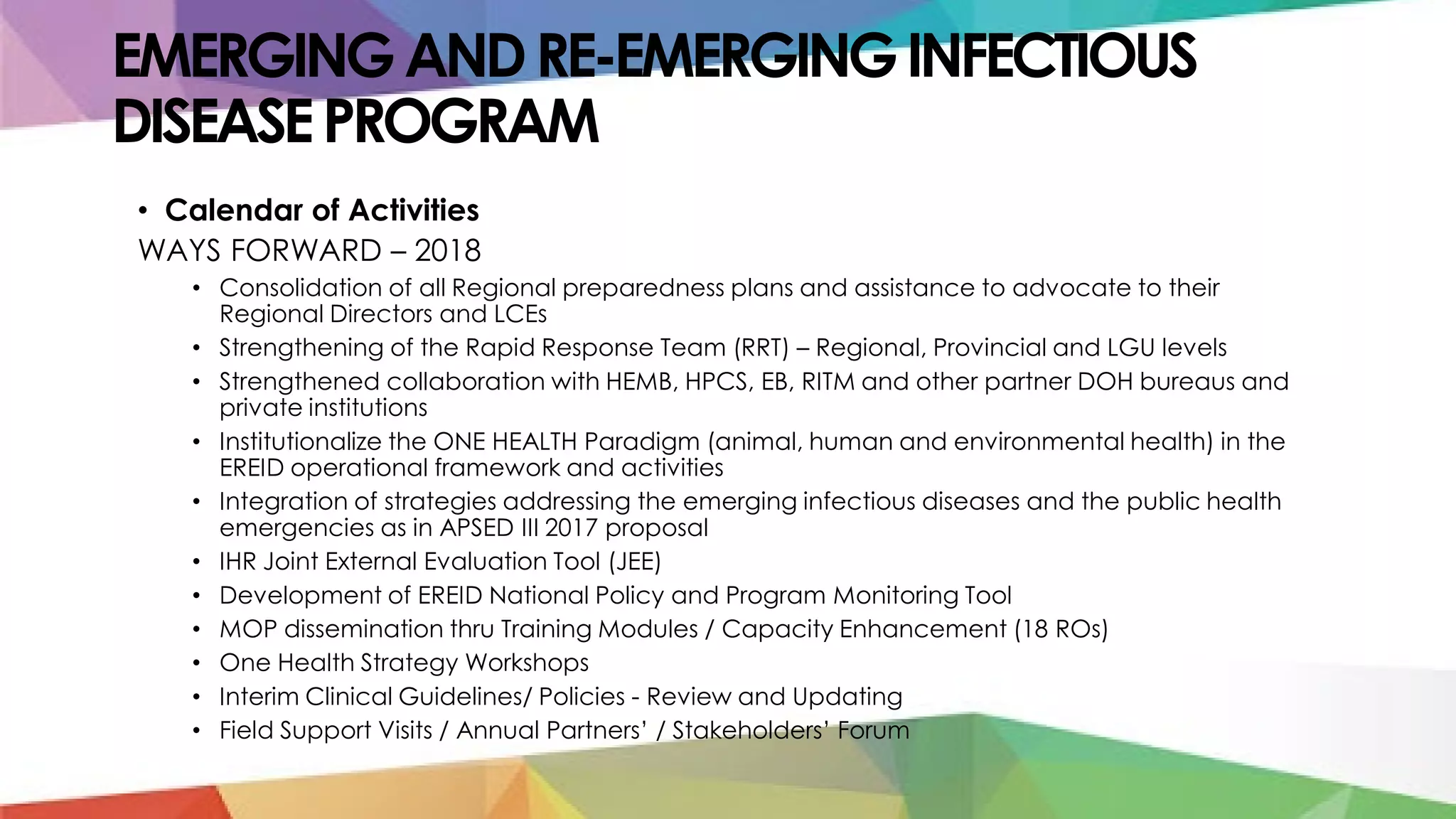 EMERGING AND RE-EMERGING INFECTIOUS DISEASE PROGRAM

• Calendar of Activities

WAYS FORWARD – 2018

• Consolidation of all Regional preparedness plans and assistance to advocate to their Regional Directors and LCEs
• Strengthening of the Rapid Response Team (RRT) – Regional, Provincial and LGU levels
• Strengthened collaboration with HEMB, HPCS, EB, RITM and other partner DOH bureaus and private institutions
• Institutionalize the ONE HEALTH Paradigm (animal, human and environmental health) in the EREID operational framework and activities
• Integration of strategies addressing the emerging infectious diseases and the public health emergencies as in APSED III 2017 proposal
• IHR Joint External Evaluation Tool (JEE)
• Development of EREID National Policy and Program Monitoring Tool
• MOP dissemination thru Training Modules / Capacity Enhancement (18 ROs)
• One Health Strategy Workshops
• Interim Clinical Guidelines/ Policies - Review and Updating
• Field Support Visits / Annual Partners' / Stakeholders' Forum